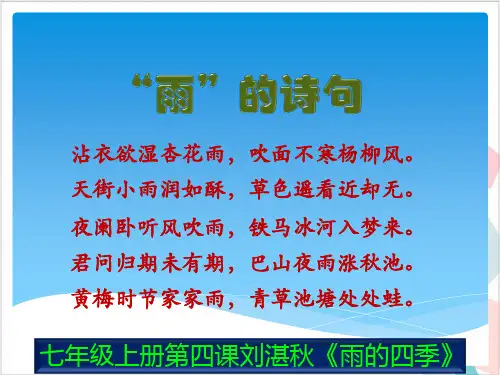 “雨”的诗句

沾衣欲湿杏花雨，吹面不寒杨柳风。
天街小雨润如酥，草色遥看近却无。
夜阑卧听风吹雨，铁马冰河入梦来。
君问归期未有期，巴山夜雨涨秋池。
黄梅时节家家雨，青草池塘处处蛙。

七年级上册第四课刘湛秋《雨的四季》